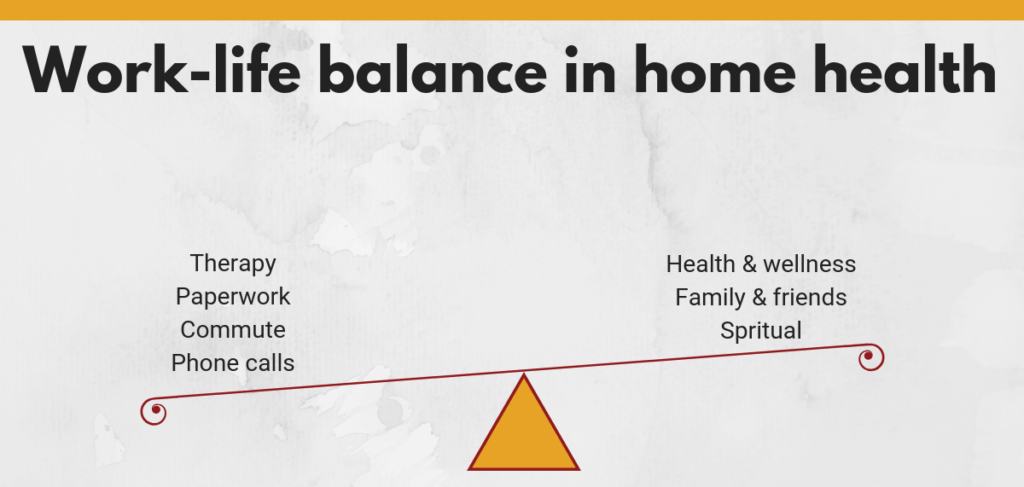 Work-life balance in home health

Therapy
Paperwork
Commute
Phone calls

Health & wellness
Family & friends
Spritual